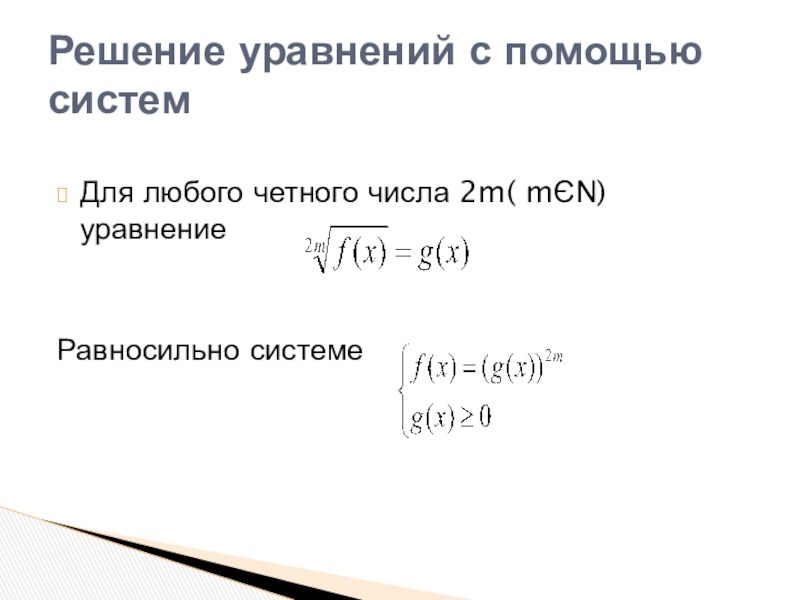 Решение уравнений с помощью систем

Для любого четного числа 2m( mЄN) уравнение $\sqrt[2m]{f(x)} = g(x)$

Равносильно системе $\begin{cases} f(x) = (g(x))^{2m} \\ g(x) \geq 0 \end{cases}$